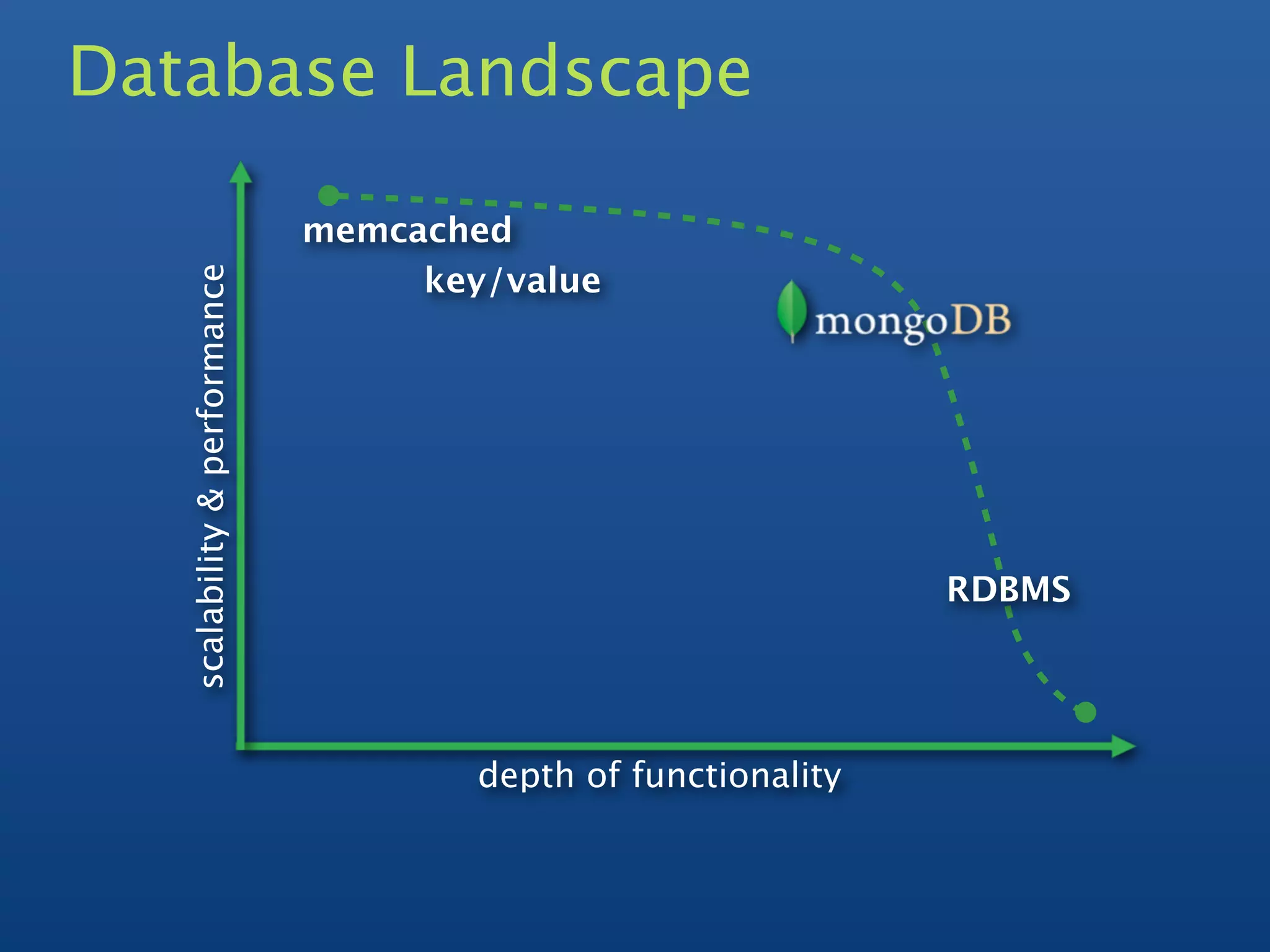 Database Landscape

scalability & performance

memcached

key/value

mongoDB

RDBMS

depth of functionality